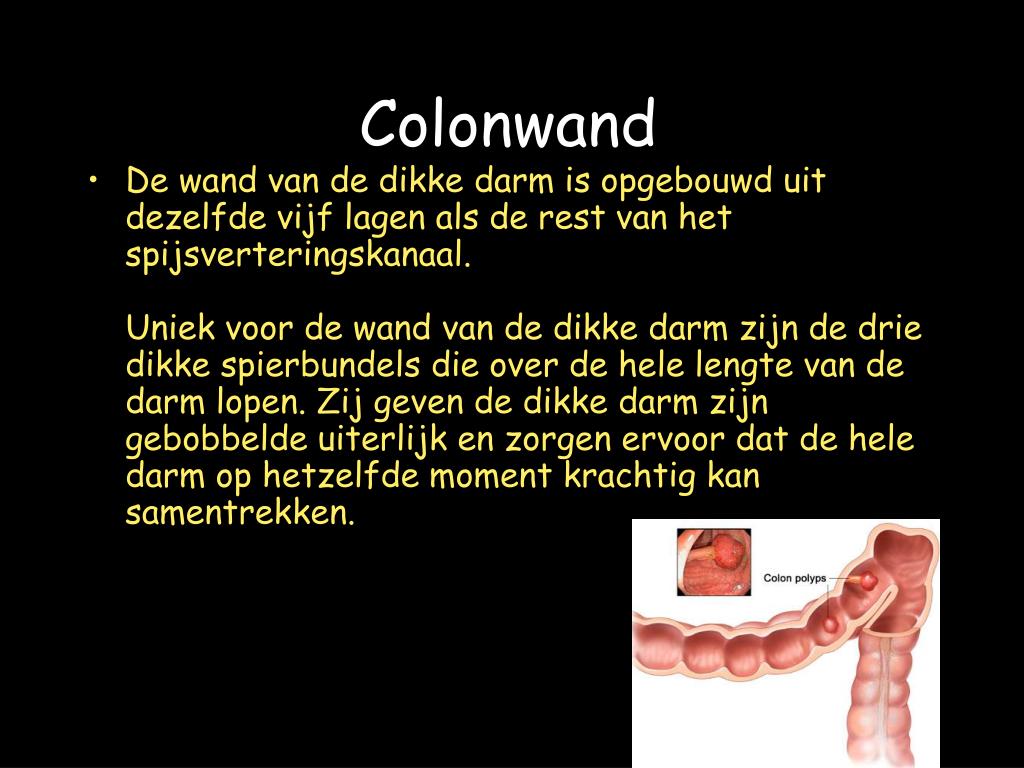 Colonwand

• De wand van de dikke darm is opgebouwd uit dezelfde vijf lagen als de rest van het spijsverteringskanaal.

Uniek voor de wand van de dikke darm zijn de drie dikke spierbundels die over de hele lengte van de darm lopen. Zij geven de dikke darm zijn gebobbelde uiterlijk en zorgen ervoor dat de hele darm op hetzelfde moment krachtig kan samentrekken.

Colon polyps